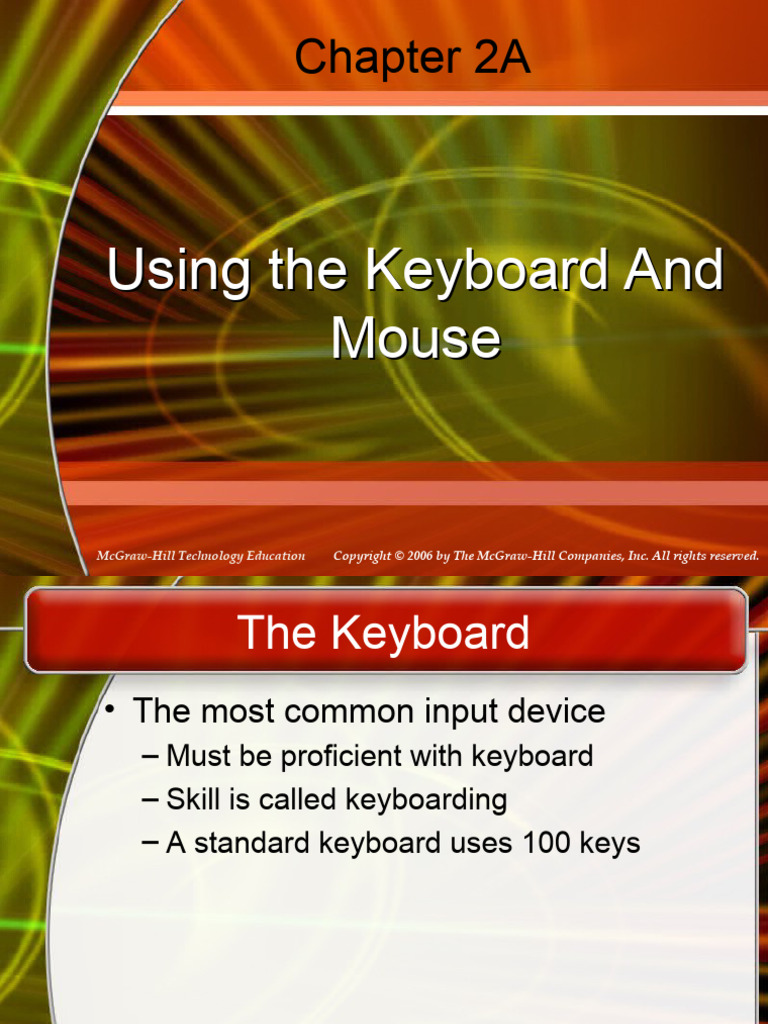 Chapter 2A

Using the Keyboard And Mouse

McGraw-Hill Technology Education Copyright © 2006 by The McGraw-Hill Companies, Inc. All rights reserved.

The Keyboard

• The most common input device
– Must be proficient with keyboard
– Skill is called keyboarding
– A standard keyboard uses 100 keys